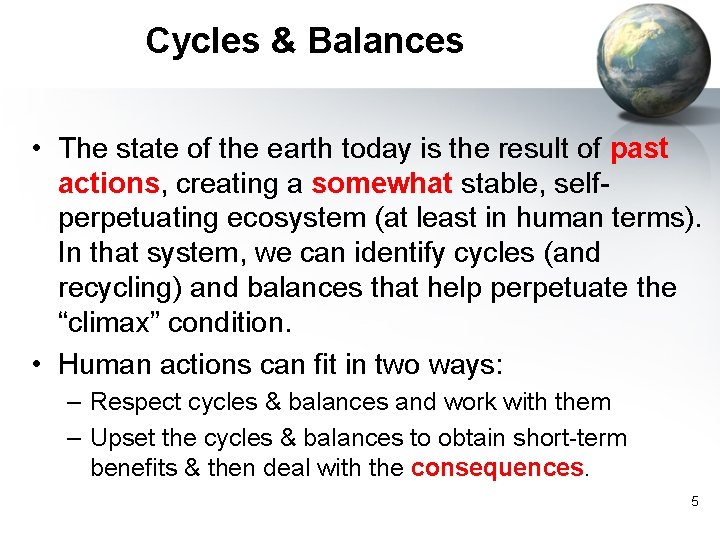 Cycles & Balances

• The state of the earth today is the result of past actions, creating a somewhat stable, self-perpetuating ecosystem (at least in human terms). In that system, we can identify cycles (and recycling) and balances that help perpetuate the “climax” condition.

• Human actions can fit in two ways:
– Respect cycles & balances and work with them
– Upset the cycles & balances to obtain short-term benefits & then deal with the consequences.

5